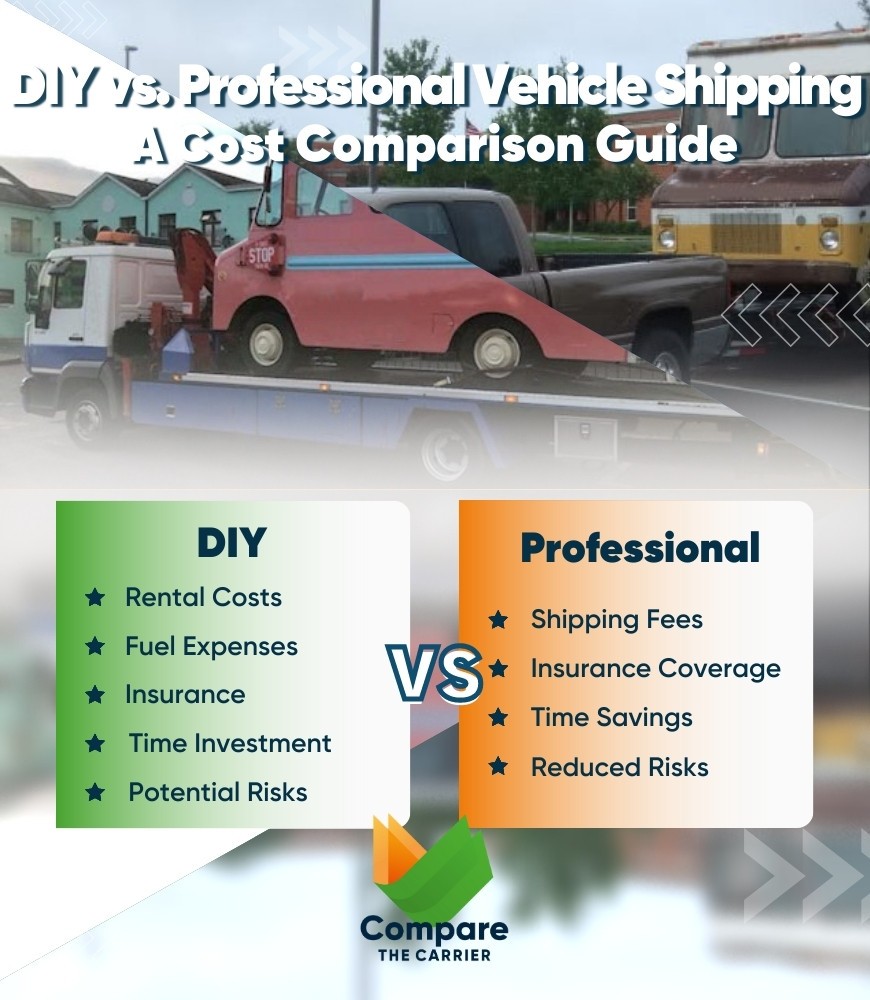 DIY vs. Professional Vehicle Shipping
A Cost Comparison Guide

STOP

DIY
★ Rental Costs
★ Fuel Expenses
★ Insurance
★ Time Investment
★ Potential Risks

VS

Professional
★ Shipping Fees
★ Insurance Coverage
★ Time Savings
★ Reduced Risks

Compare
THE CARRIER